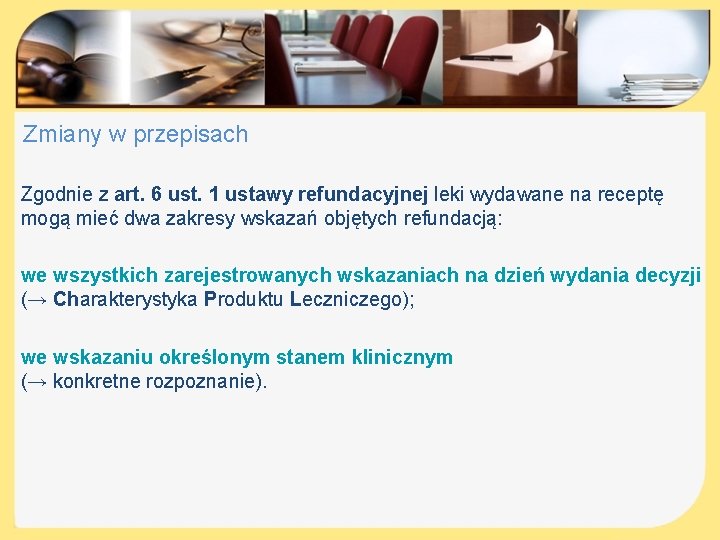 Zmiany w przepisach

Zgodnie z art. 6 ust. 1 ustawy refundacyjnej leki wydawane na receptę mogą mieć dwa zakresy wskazań objętych refundacją:

we wszystkich zarejestrowanych wskazaniach na dzień wydania decyzji (→ Charakterystyka Produktu Leczniczego);

we wskazaniu określonym stanem klinicznym (→ konkretne rozpoznanie).